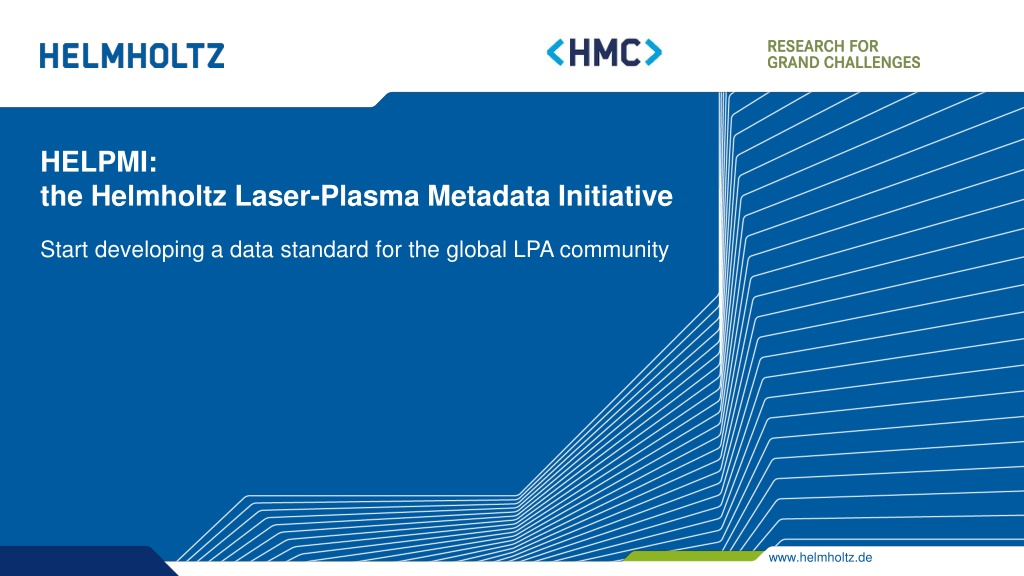 HELMHOLTZ

<HMC>

RESEARCH FOR
GRAND CHALLENGES

HELPMI:
the Helmholtz Laser-Plasma Metadata Initiative

Start developing a data standard for the global LPA community

www.helmholtz.de